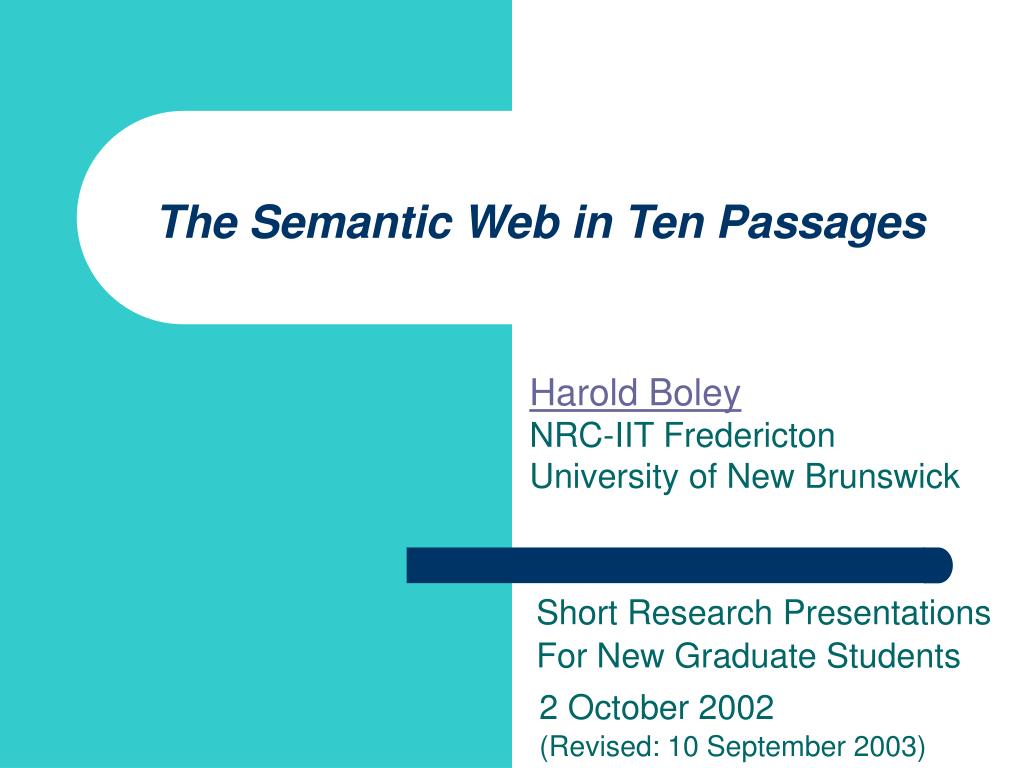 The Semantic Web in Ten Passages

Harold Boley
NRC-IIT Fredericton
University of New Brunswick

Short Research Presentations
For New Graduate Students

2 October 2002
(Revised: 10 September 2003)